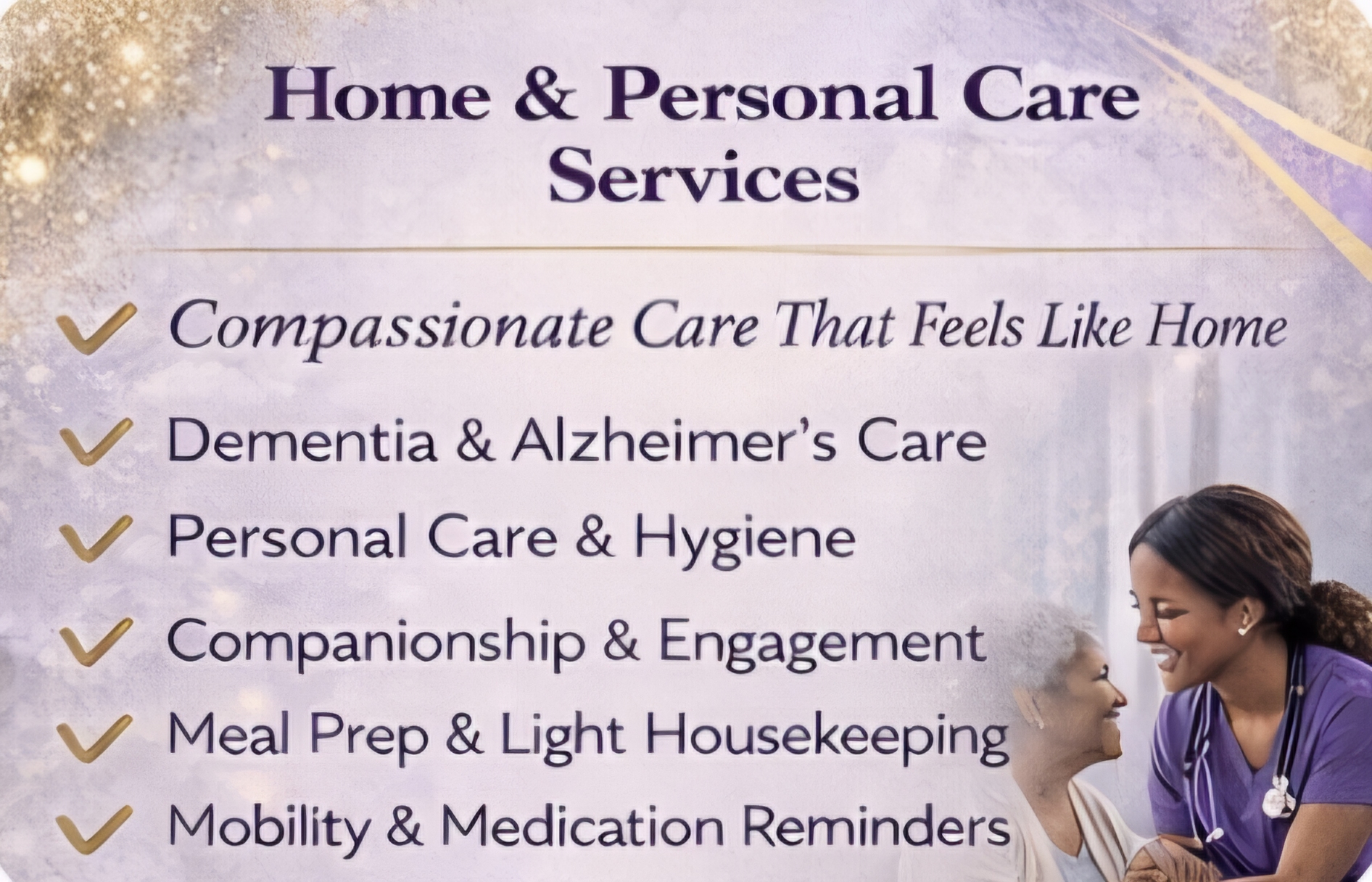 Home & Personal Care Services

✓ Compassionate Care That Feels Like Home

✓ Dementia & Alzheimer's Care

✓ Personal Care & Hygiene

✓ Companionship & Engagement

✓ Meal Prep & Light Housekeeping

✓ Mobility & Medication Reminders